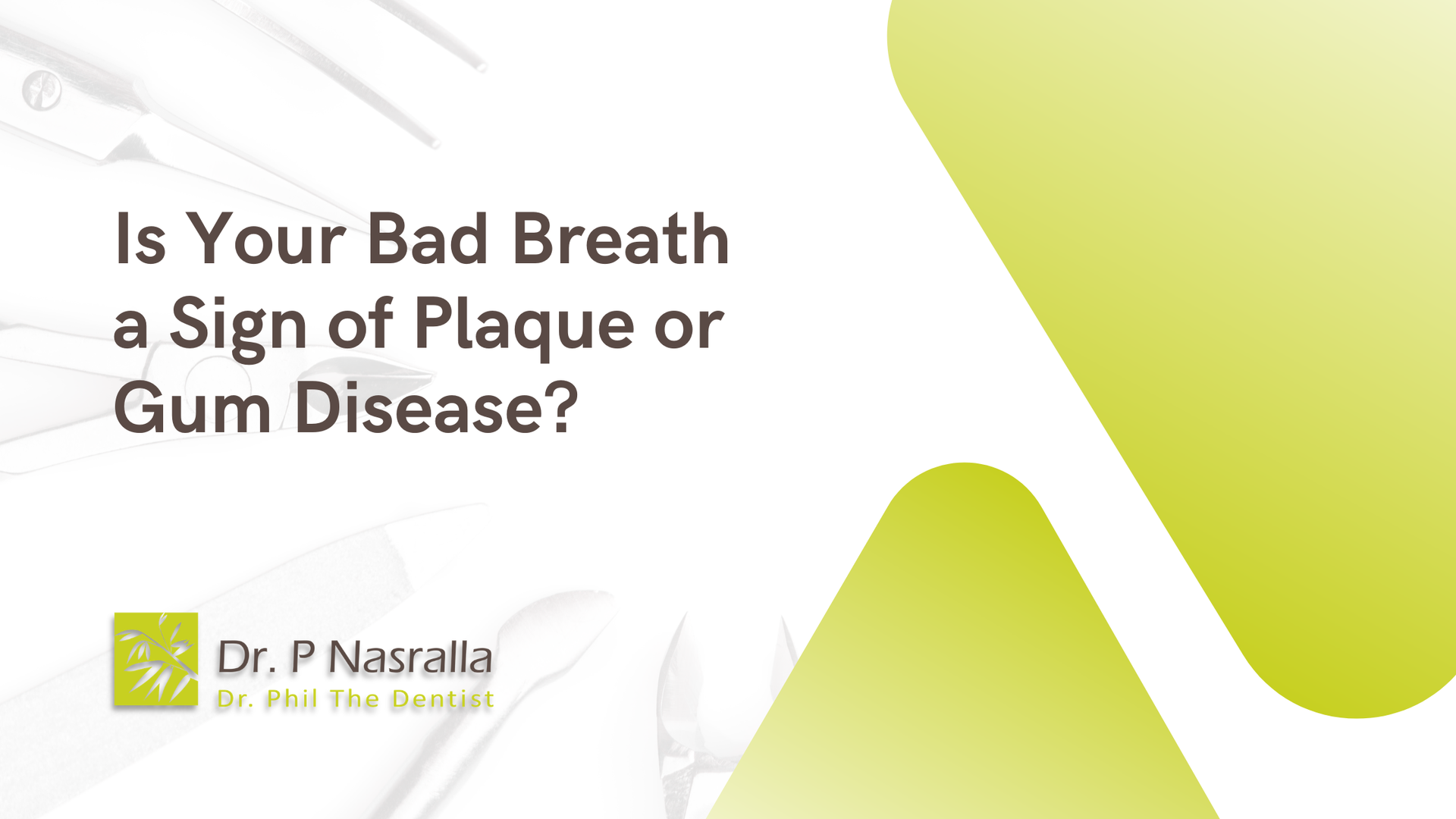 Is Your Bad Breath a Sign of Plaque or Gum Disease?

Dr. P Nasralla
Dr. Phil The Dentist